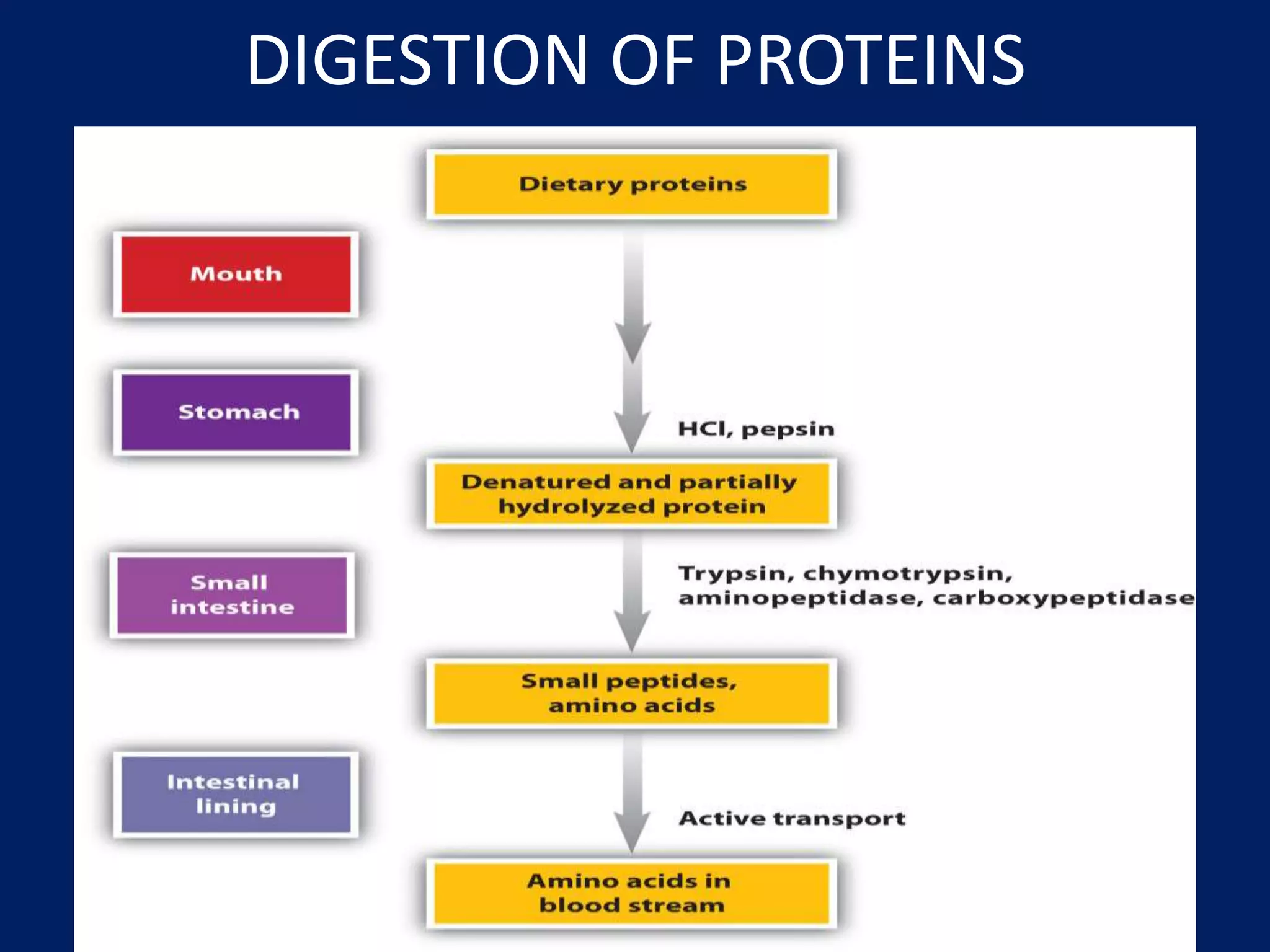 DIGESTION OF PROTEINS

Dietary proteins

Mouth

Stomach

HCl, pepsin

Denatured and partially hydrolyzed protein

Small intestine

Trypsin, chymotrypsin, aminopeptidase, carboxypeptidase

Small peptides, amino acids

Intestinal lining

Active transport

Amino acids in blood stream